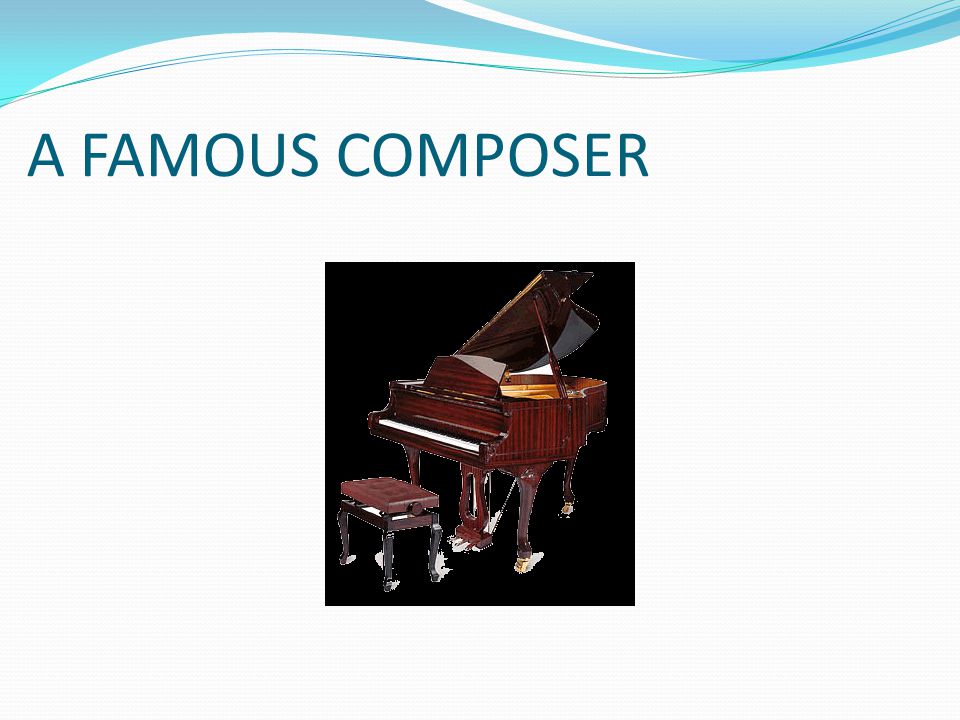 A FAMOUS COMPOSER